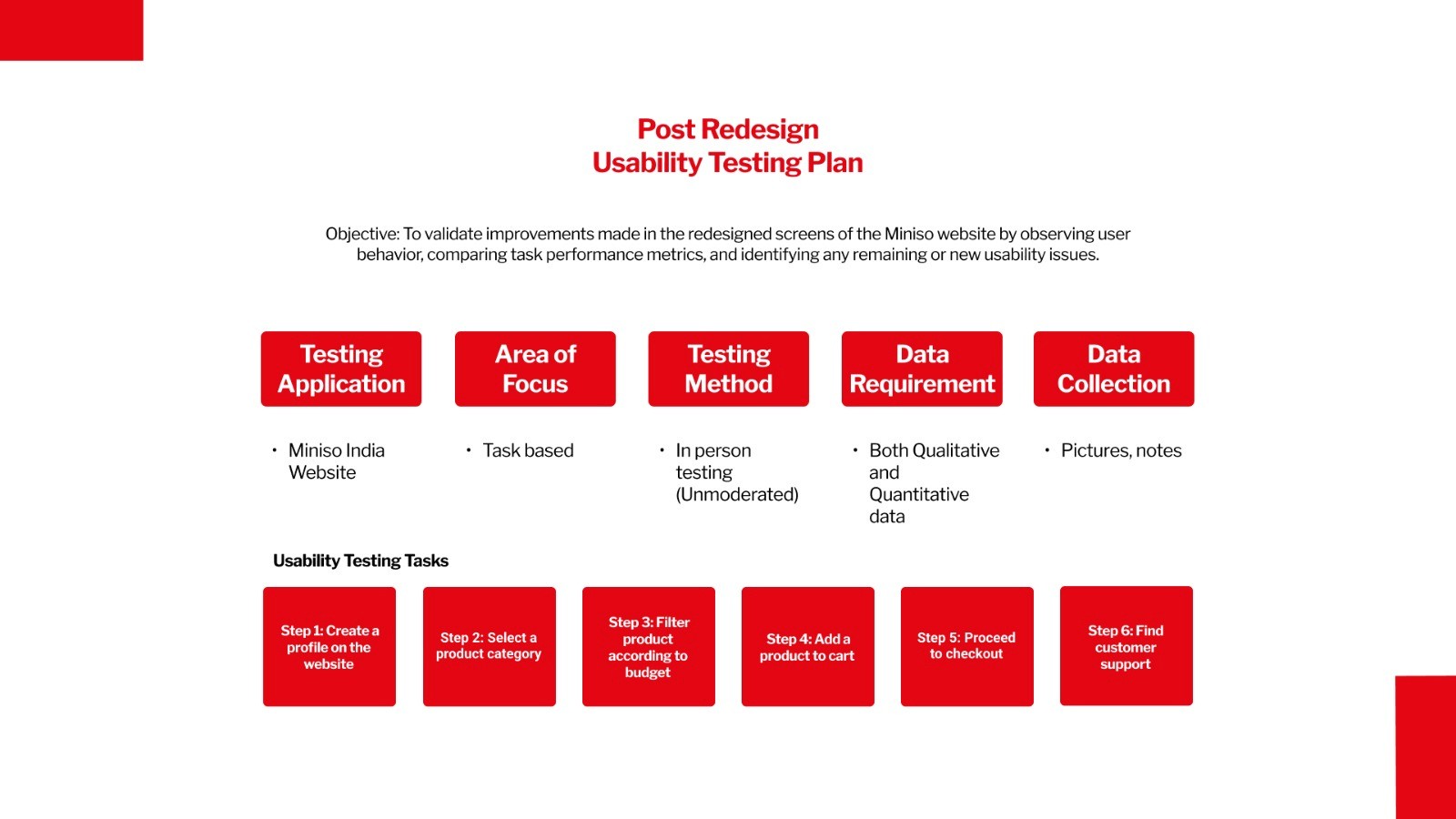 Post Redesign
Usability Testing Plan

Objective: To validate improvements made in the redesigned screens of the Miniso website by observing user behavior, comparing task performance metrics, and identifying any remaining or new usability issues.

Testing Application

• Miniso India Website

Area of Focus

• Task based

Testing Method

• In person testing (Unmoderated)

Data Requirement

• Both Qualitative and Quantitative data

Data Collection

• Pictures, notes

Usability Testing Tasks

Step 1: Create a profile on the website

Step 2: Select a product category

Step 3: Filter product according to budget

Step 4: Add a product to cart

Step 5: Proceed to checkout

Step 6: Find customer support